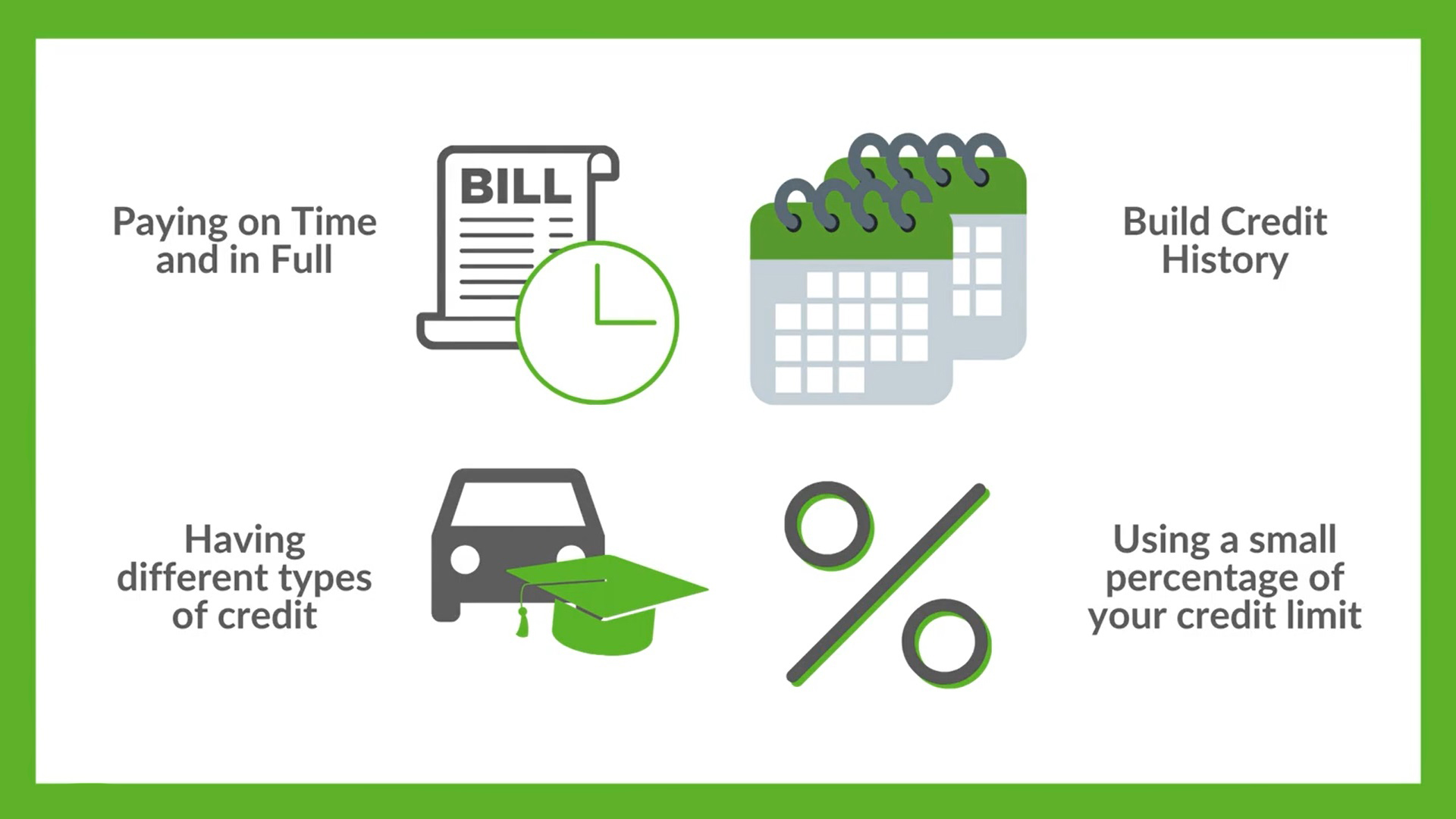 Paying on Time and in Full

BILL

Build Credit History

Having different types of credit

%

Using a small percentage of your credit limit